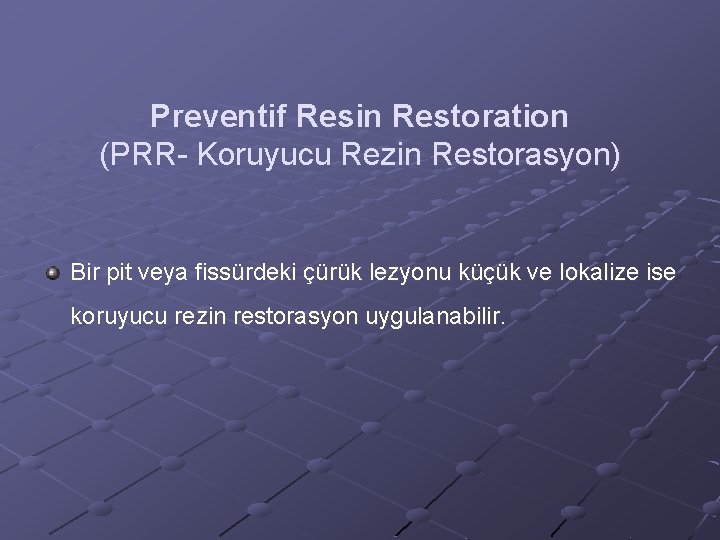 Preventif Resin Restoration
(PRR- Koruyucu Rezin Restorasyon)

Bir pit veya fissürdeki çürük lezyonu küçük ve lokalize ise koruyucu rezin restorasyon uygulanabilir.